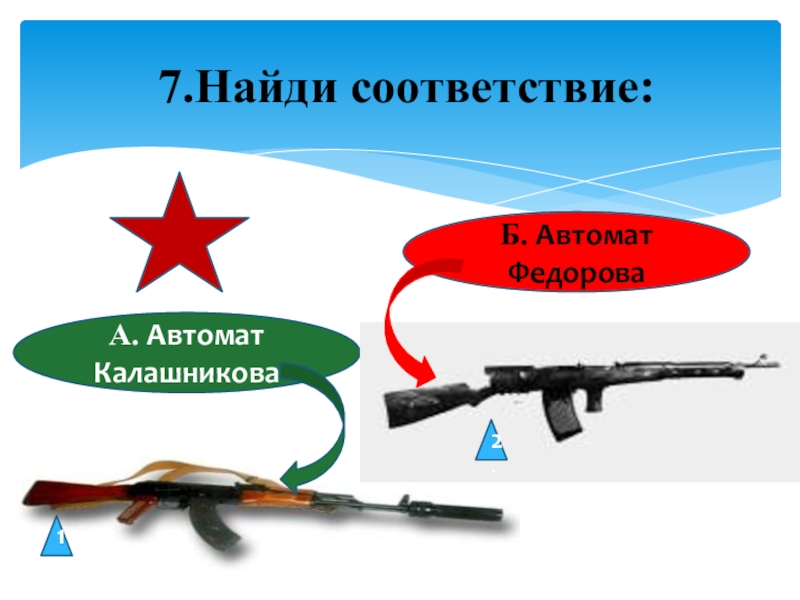 7.Найди соответствие:

Б. Автомат Федорова

А. Автомат Калашникова

2

1